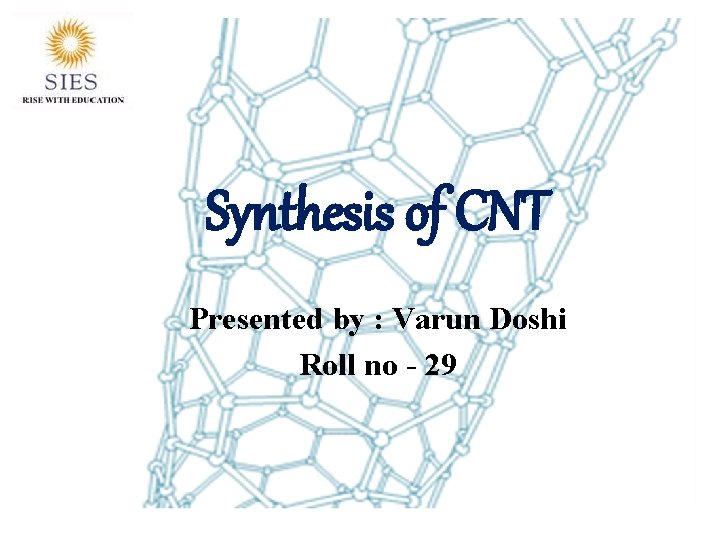 SIES
RISE WITH EDUCATION

Synthesis of CNT

Presented by : Varun Doshi
Roll no - 29